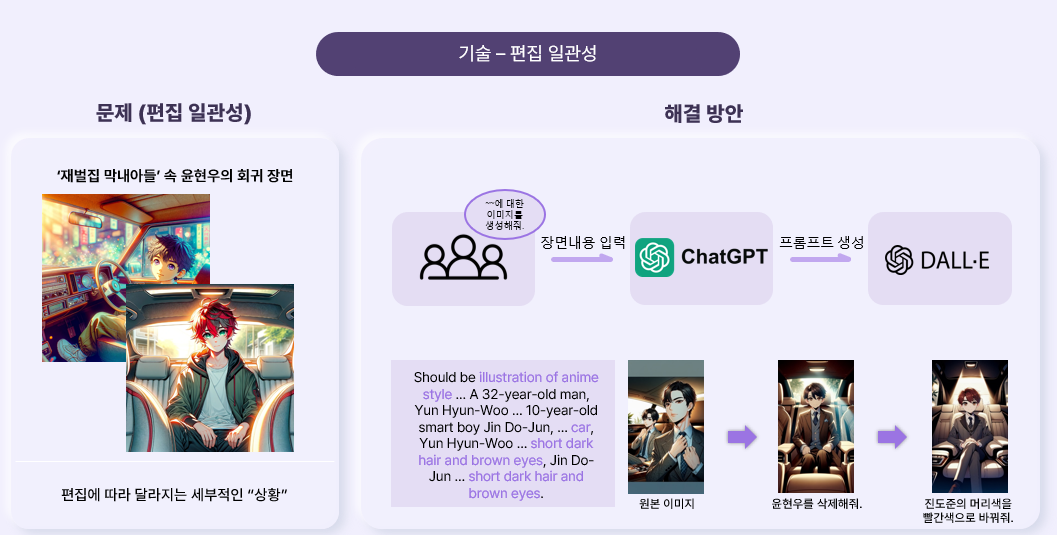 기술 – 편집 일관성

문제 (편집 일관성)

'재벌집 막내아들' 속 윤현우의 회귀 장면

편집에 따라 달라지는 세부적인 "상황"

해결 방안

~~에 대한 이미지를 생성해줘.

장면내용 입력

ChatGPT

프롬프트 생성

DALL·E

Should be illustration of anime style ... A 32-year-old man, Yun Hyun-Woo ... 10-year-old smart boy Jin Do-Jun, ... car, Yun Hyun-Woo ... short dark hair and brown eyes, Jin Do-Jun ... short dark hair and brown eyes.

원본 이미지

윤현우를 삭제해줘.

진도준의 머리색을 빨간색으로 바꿔줘.